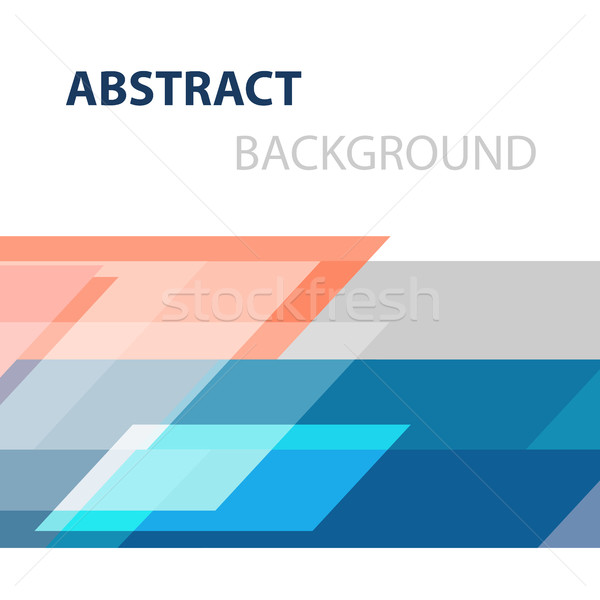 ABSTRACT

BACKGROUND

stockfresh